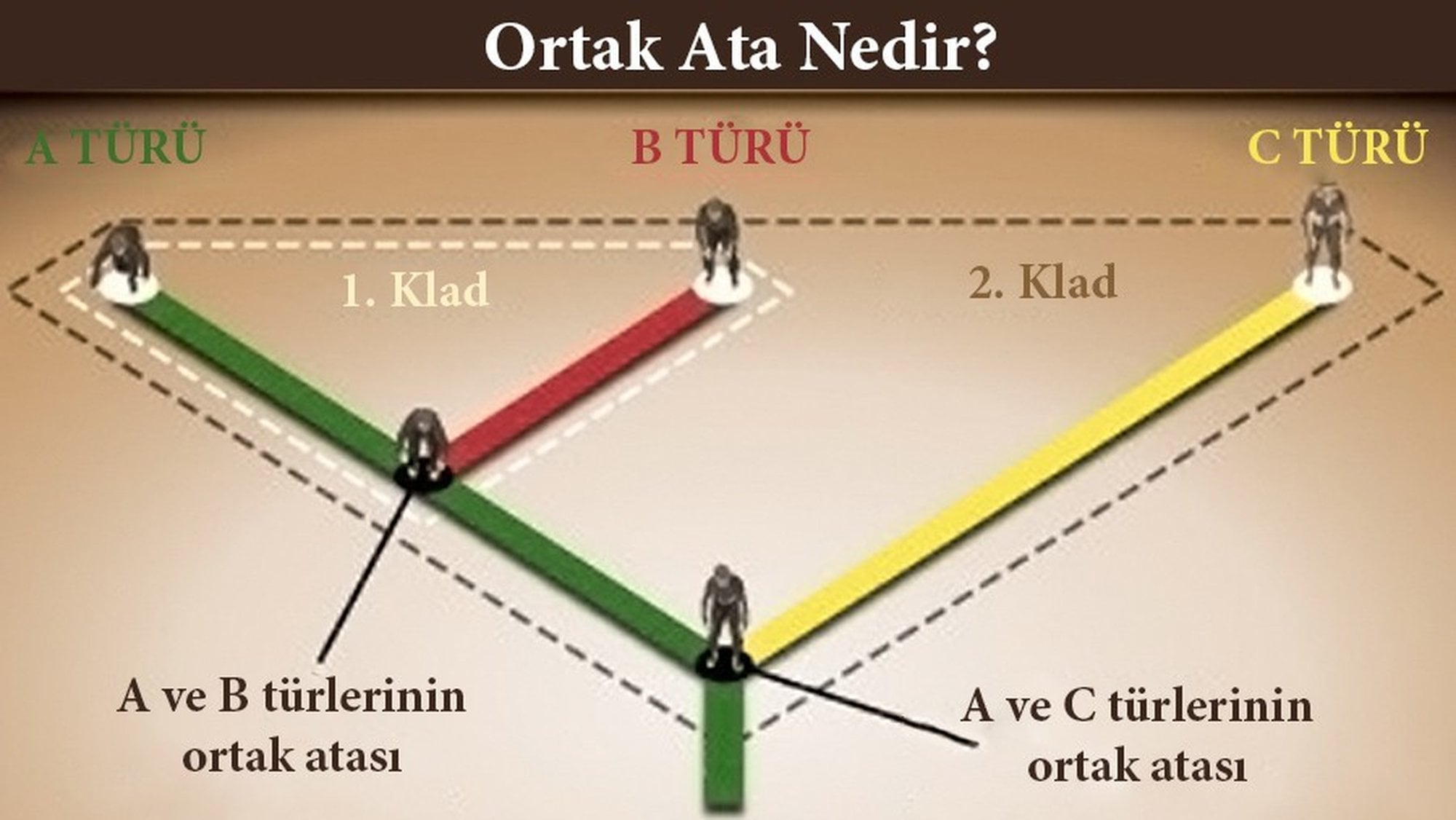 Ortak Ata Nedir?

A TÜRÜ

B TÜRÜ

C TÜRÜ

1. Klad

2. Klad

A ve B türlerinin ortak atası

A ve C türlerinin ortak atası